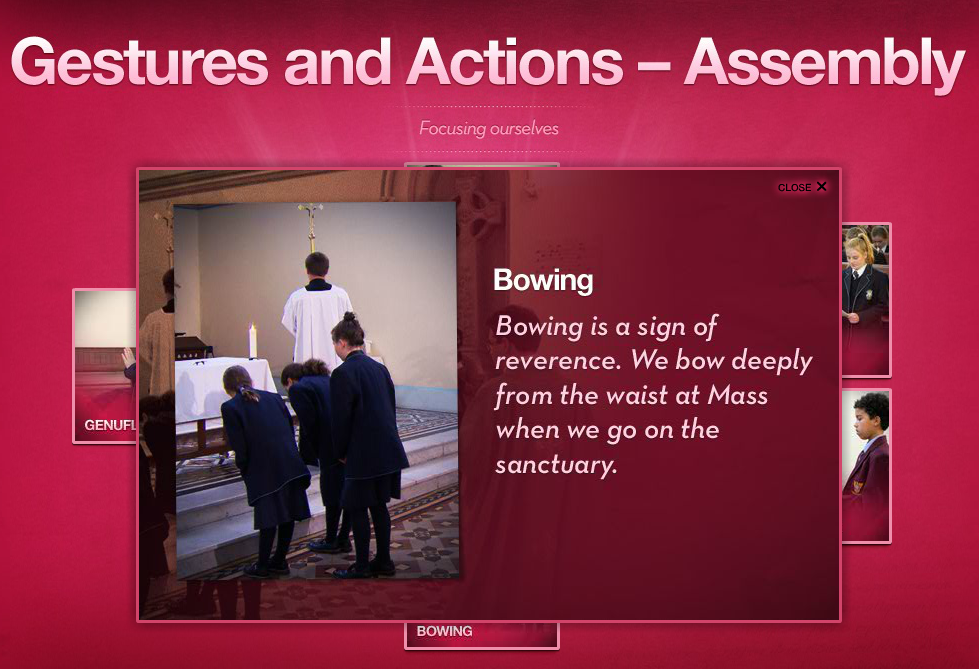 Gestures and Actions – Assembly

Focusing ourselves

CLOSE ✕

Bowing

Bowing is a sign of reverence. We bow deeply from the waist at Mass when we go on the sanctuary.

GENUFL

BOWING